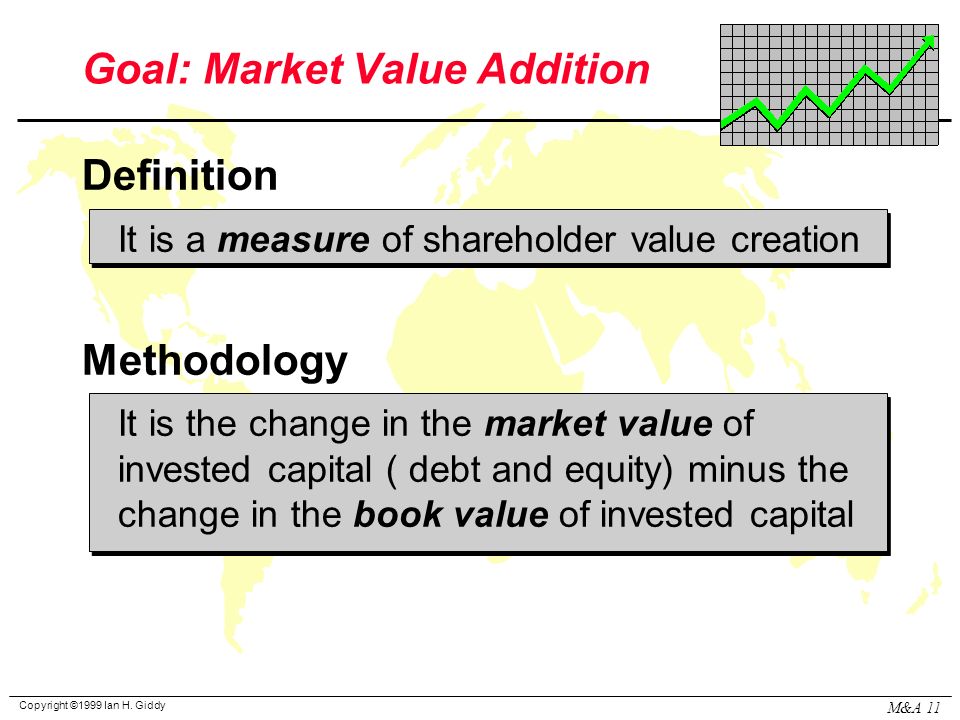 Goal: Market Value Addition

Definition

It is a measure of shareholder value creation

Methodology

It is the change in the market value of invested capital ( debt and equity) minus the change in the book value of invested capital

Copyright ©1999 Ian H. Giddy

M&A 11